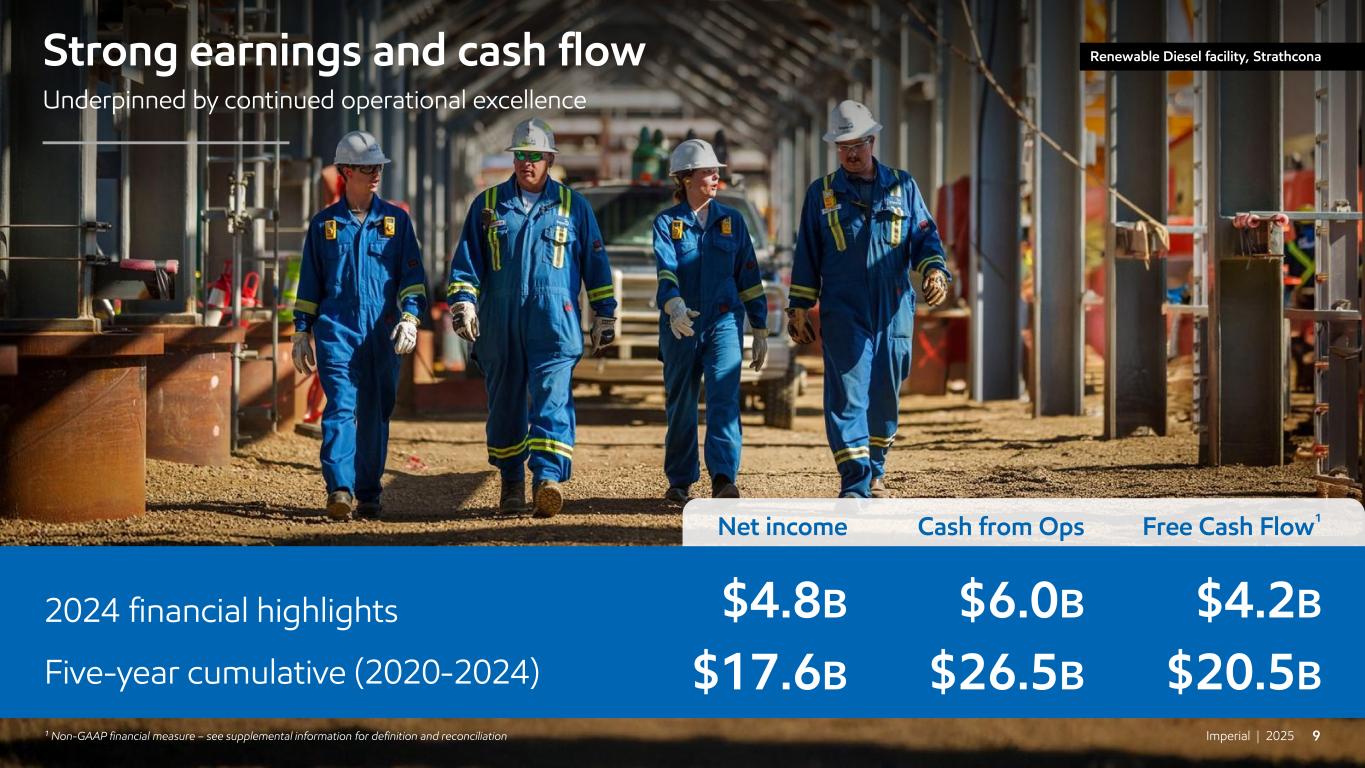 Strong earnings and cash flow

Underpinned by continued operational excellence

Renewable Diesel facility, Strathcona

| | Net income | Cash from Ops | Free Cash Flow$^1$ |
|---|---|---|---|
| 2024 financial highlights | \$4.8B | \$6.0B | \$4.2B |
| Five-year cumulative (2020-2024) | \$17.6B | \$26.5B | \$20.5B |

$^1$ Non-GAAP financial measure – see supplemental information for definition and reconciliation

Imperial | 2025 9